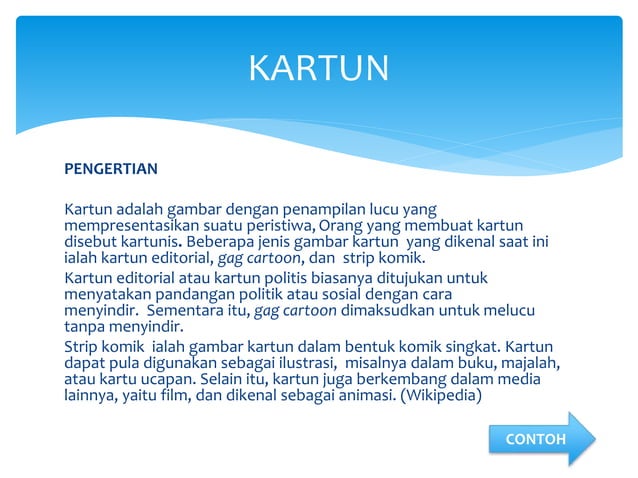 KARTUN

PENGERTIAN

Kartun adalah gambar dengan penampilan lucu yang mempresentasikan suatu peristiwa, Orang yang membuat kartun disebut kartunis. Beberapa jenis gambar kartun yang dikenal saat ini ialah kartun editorial, gag cartoon, dan strip komik.

Kartun editorial atau kartun politis biasanya ditujukan untuk menyatakan pandangan politik atau sosial dengan cara menyindir. Sementara itu, gag cartoon dimaksudkan untuk melucu tanpa menyindir.

Strip komik ialah gambar kartun dalam bentuk komik singkat. Kartun dapat pula digunakan sebagai ilustrasi, misalnya dalam buku, majalah, atau kartu ucapan. Selain itu, kartun juga berkembang dalam media lainnya, yaitu film, dan dikenal sebagai animasi. (Wikipedia)

CONTOH